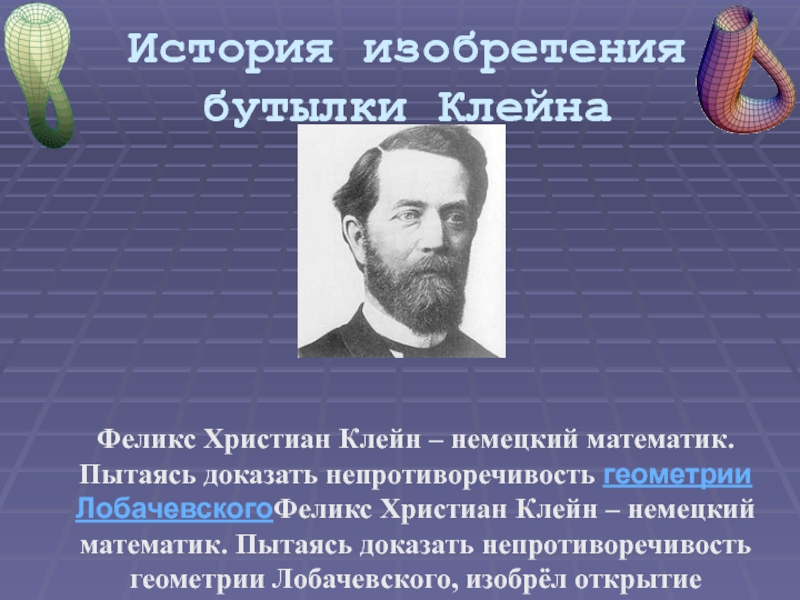 История изобретения бутылки Клейна

Феликс Христиан Клейн – немецкий математик. Пытаясь доказать непротиворечивость геометрии ЛобачевскогоФеликс Христиан Клейн – немецкий математик. Пытаясь доказать непротиворечивость геометрии Лобачевского, изобрёл открытие